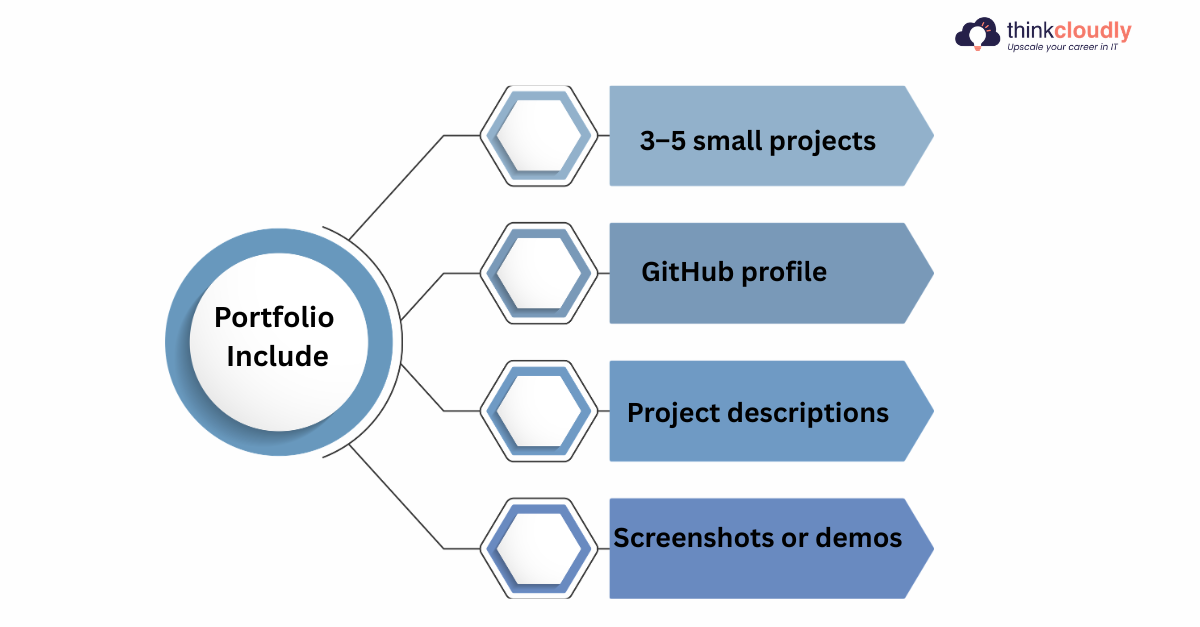 thinkcloudly
Upscale your career in IT

Portfolio Include

3–5 small projects

GitHub profile

Project descriptions

Screenshots or demos